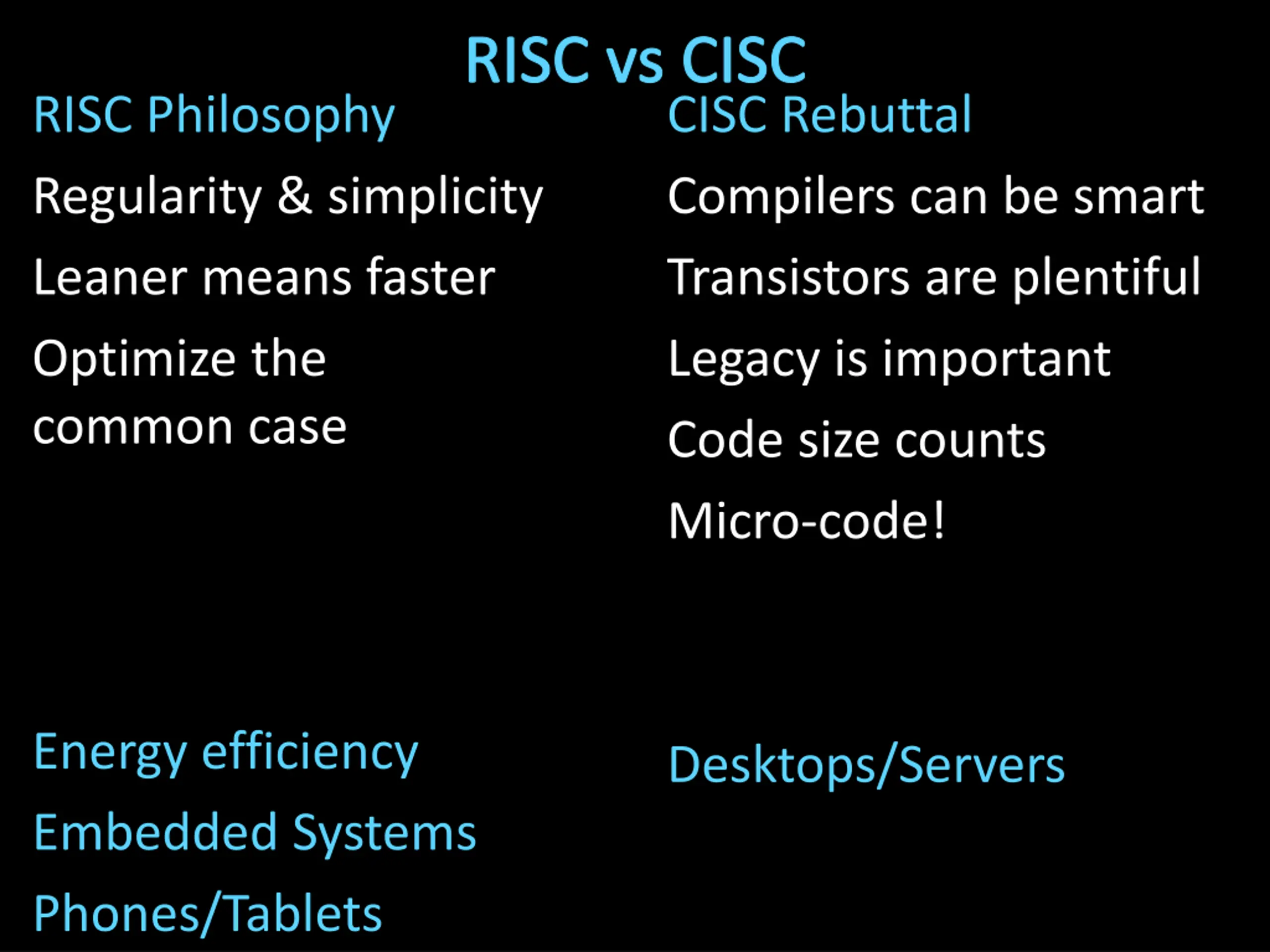 RISC vs CISC

RISC Philosophy

Regularity & simplicity

Leaner means faster

Optimize the common case

Energy efficiency

Embedded Systems

Phones/Tablets

CISC Rebuttal

Compilers can be smart

Transistors are plentiful

Legacy is important

Code size counts

Micro-code!

Desktops/Servers